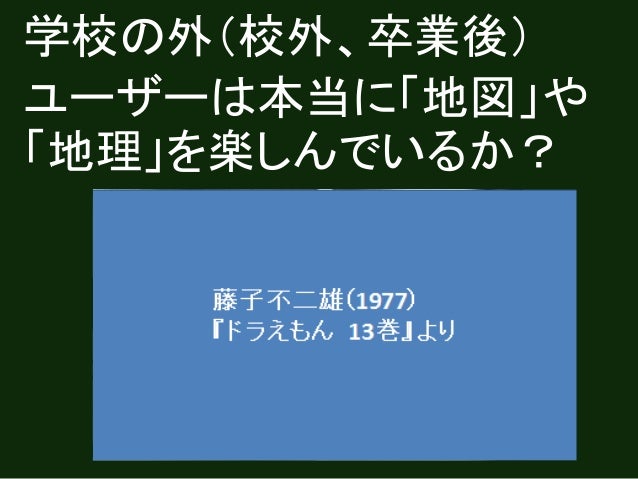 学校の外(校外、卒業後)
ユーザーは本当に「地図」や「地理」を楽しんでいるか？

藤子不二雄(1977)
『ドラえもん 13巻』より